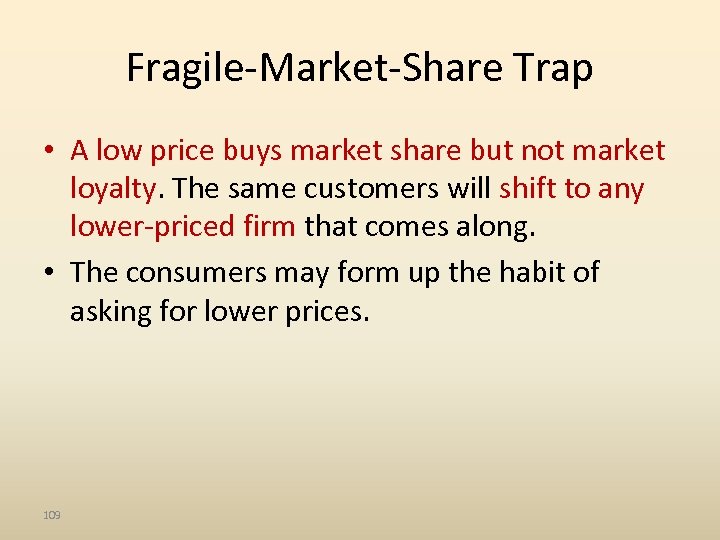 Fragile-Market-Share Trap

• A low price buys market share but not market loyalty. The same customers will shift to any lower-priced firm that comes along.

• The consumers may form up the habit of asking for lower prices.

109